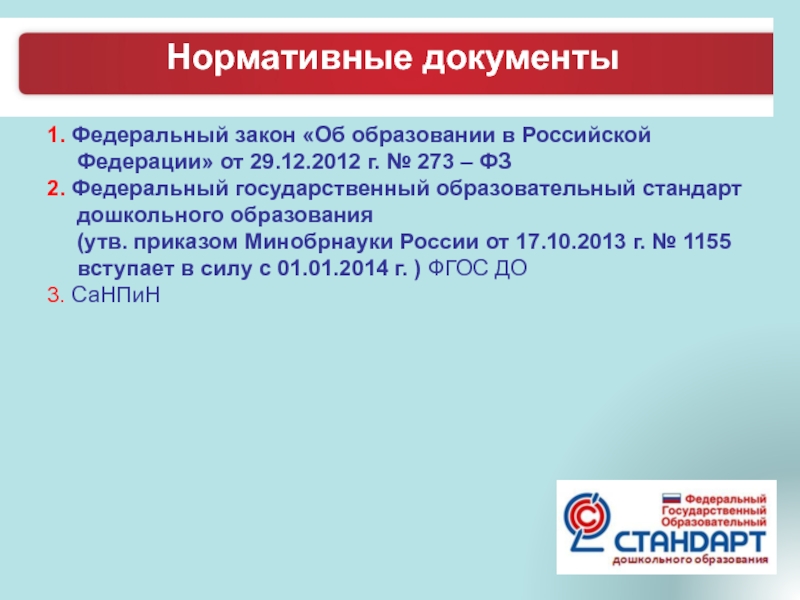 Нормативные документы

1. Федеральный закон «Об образовании в Российской Федерации» от 29.12.2012 г. № 273 – ФЗ
2. Федеральный государственный образовательный стандарт дошкольного образования
(утв. приказом Минобрнауки России от 17.10.2013 г. № 1155 вступает в силу с 01.01.2014 г. ) ФГОС ДО
3. СаНПиН

Федеральный
Государственный
Образовательный
СТАНДАРТ
дошкольного образования